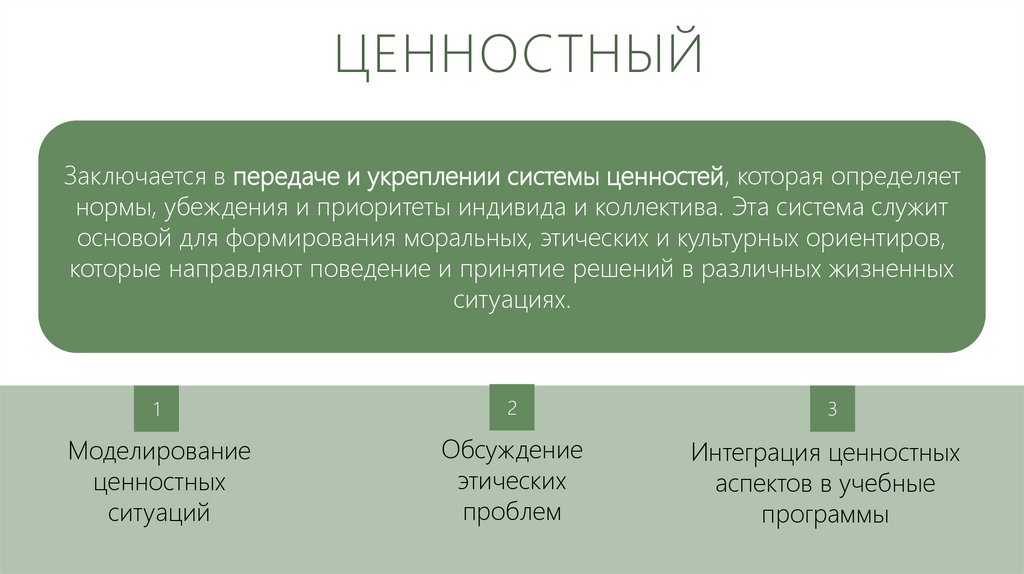 ЦЕННОСТНЫЙ

Заключается в передаче и укреплении системы ценностей, которая определяет нормы, убеждения и приоритеты индивида и коллектива. Эта система служит основой для формирования моральных, этических и культурных ориентиров, которые направляют поведение и принятие решений в различных жизненных ситуациях.

1

Моделирование ценностных ситуаций

2

Обсуждение этических проблем

3

Интеграция ценностных аспектов в учебные программы